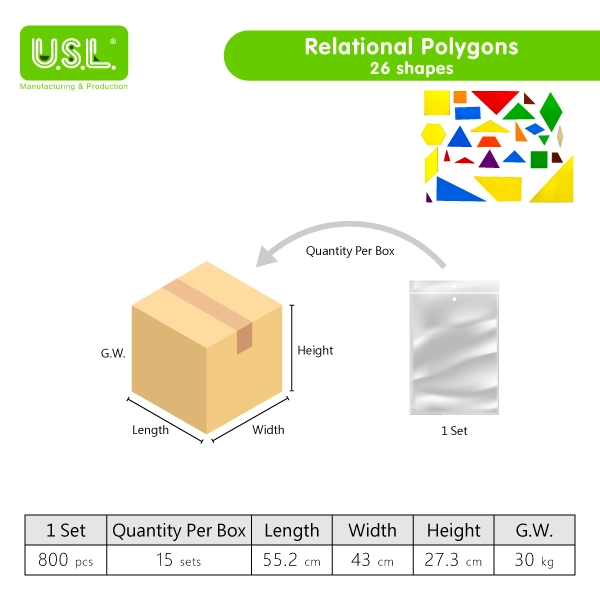 U.S.L.®
Manufacturing & Production

Relational Polygons
26 shapes

Quantity Per Box

G.W.

Height

Length

Width

1 Set

| 1 Set | Quantity Per Box | Length | Width | Height | G.W. |
|---|---|---|---|---|---|
| 800 pcs | 15 sets | 55.2 cm | 43 cm | 27.3 cm | 30 kg |